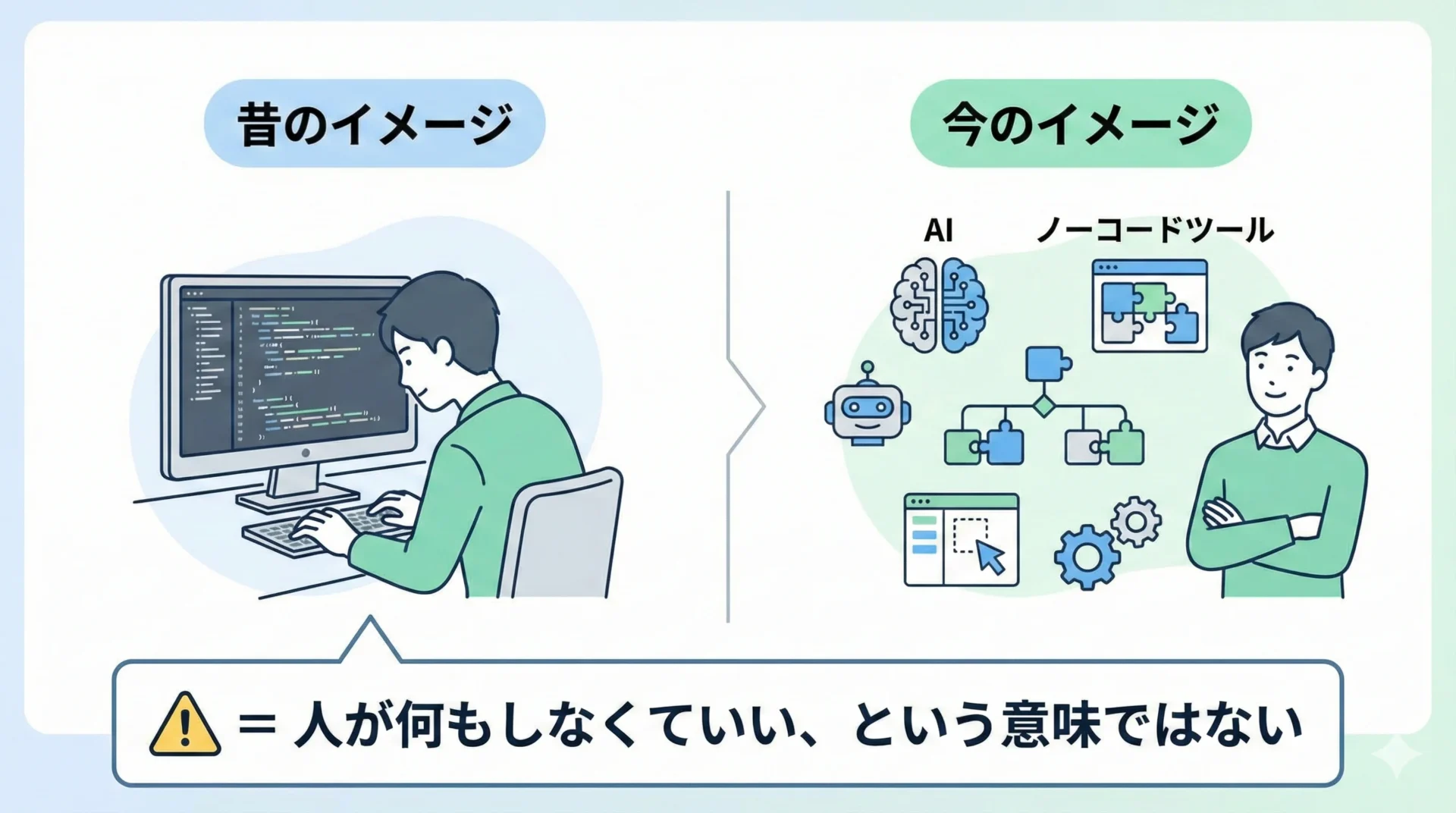 昔のイメージ

今のイメージ

AI

ノーコードツール

＝ 人が何もしなくていい、という意味ではない